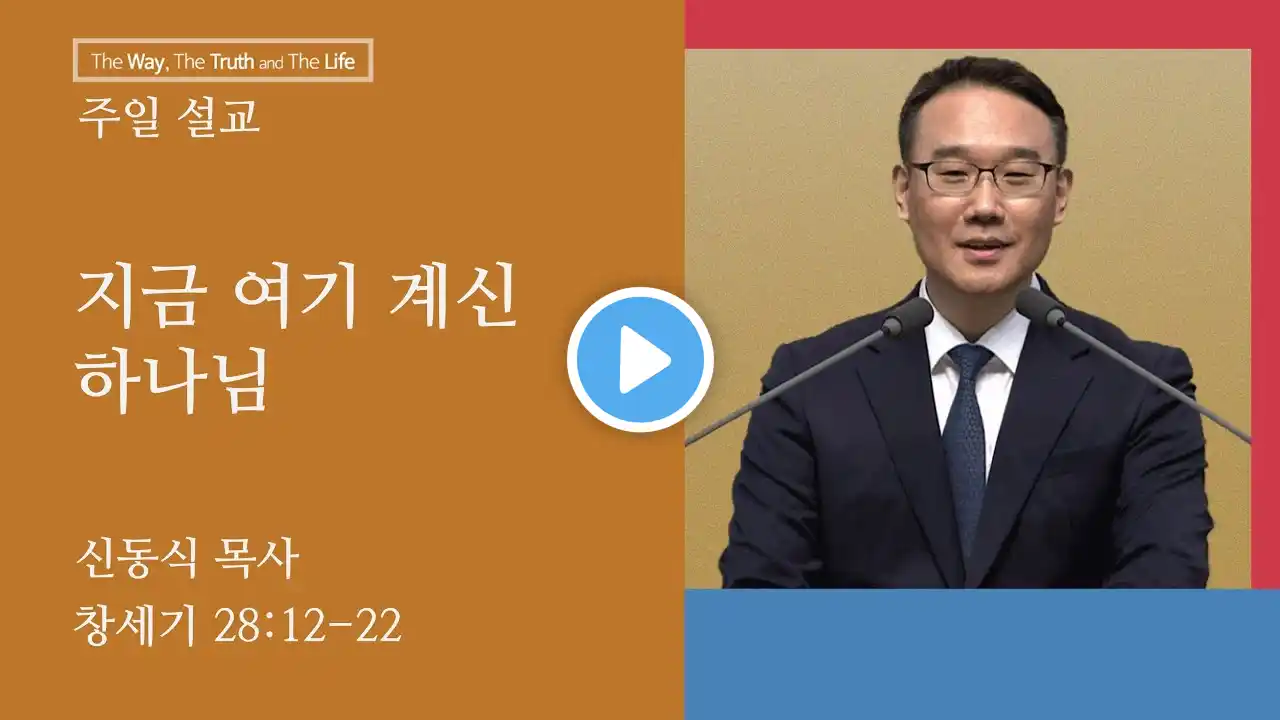 The Way, The Truth and The Life

주일 설교

지금 여기 계신 하나님

신동식 목사
창세기 28:12-22